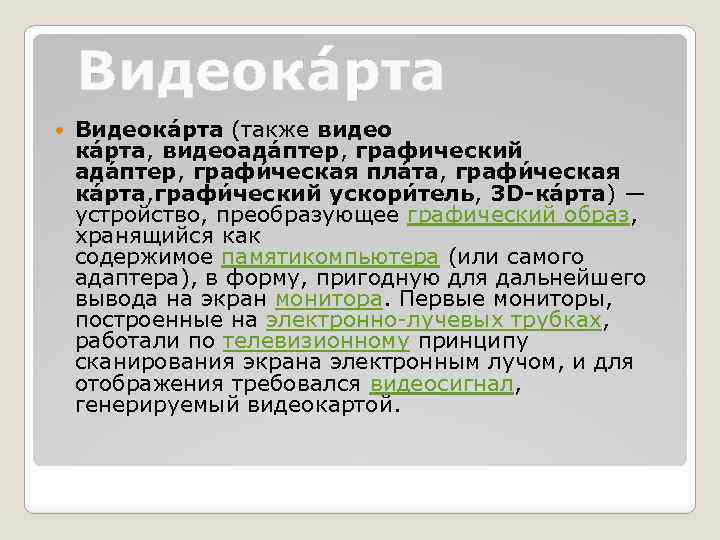 Видеока́рта

Видеока́рта (также видео ка́рта, видеоада́птер, графический ада́птер, графи́ческая пла́та, графи́ческая ка́рта,графи́ческий ускори́тель, 3D-ка́рта) — устройство, преобразующее графический образ, хранящийся как содержимое памятикомпьютера (или самого адаптера), в форму, пригодную для дальнейшего вывода на экран монитора. Первые мониторы, построенные на электронно-лучевых трубках, работали по телевизионному принципу сканирования экрана электронным лучом, и для отображения требовался видеосигнал, генерируемый видеокартой.